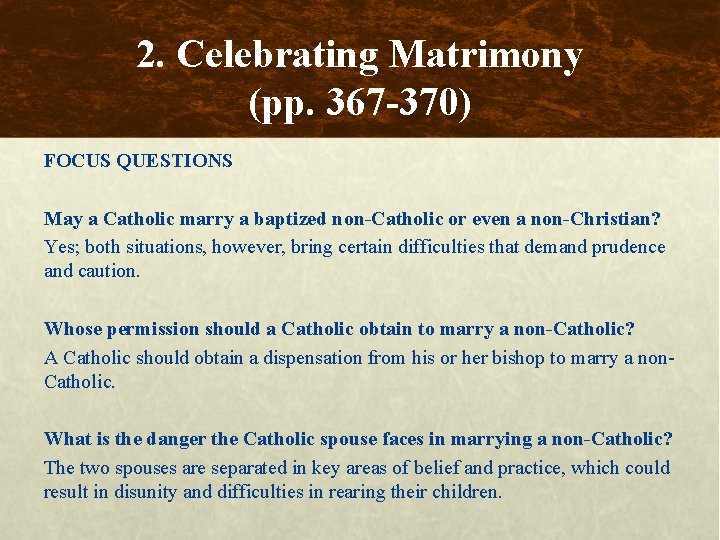 2. Celebrating Matrimony (pp. 367-370)

FOCUS QUESTIONS

May a Catholic marry a baptized non-Catholic or even a non-Christian?
Yes; both situations, however, bring certain difficulties that demand prudence and caution.

Whose permission should a Catholic obtain to marry a non-Catholic?
A Catholic should obtain a dispensation from his or her bishop to marry a non-Catholic.

What is the danger the Catholic spouse faces in marrying a non-Catholic?
The two spouses are separated in key areas of belief and practice, which could result in disunity and difficulties in rearing their children.